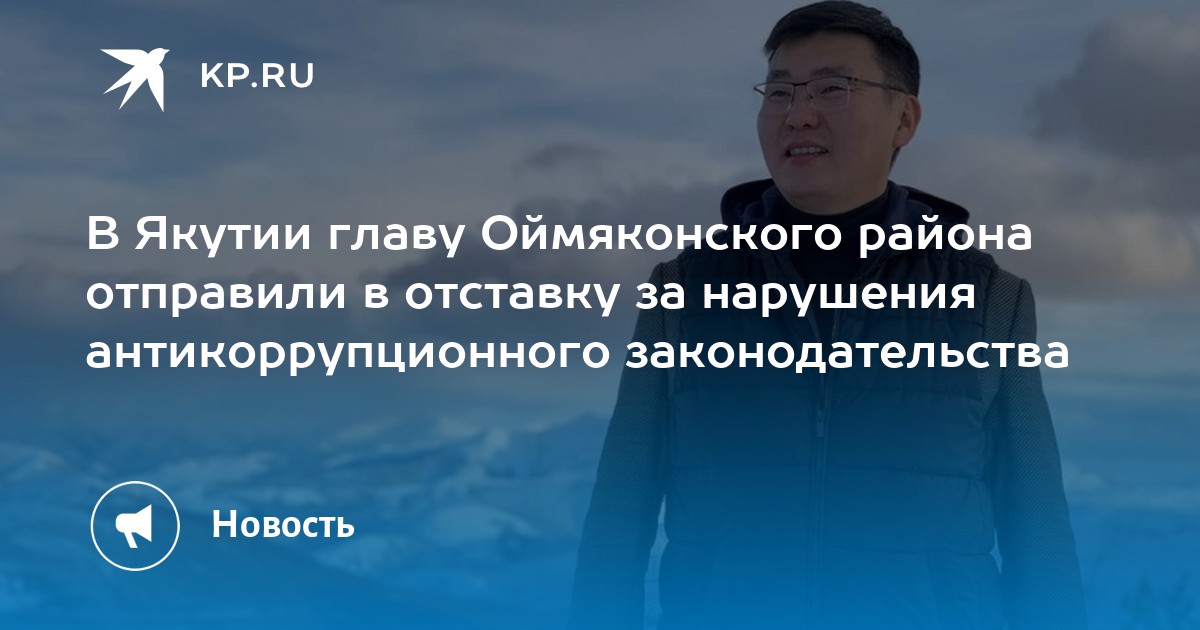 KP.RU

В Якутии главу Оймяконского района отправили в отставку за нарушения антикоррупционного законодательства

Новость